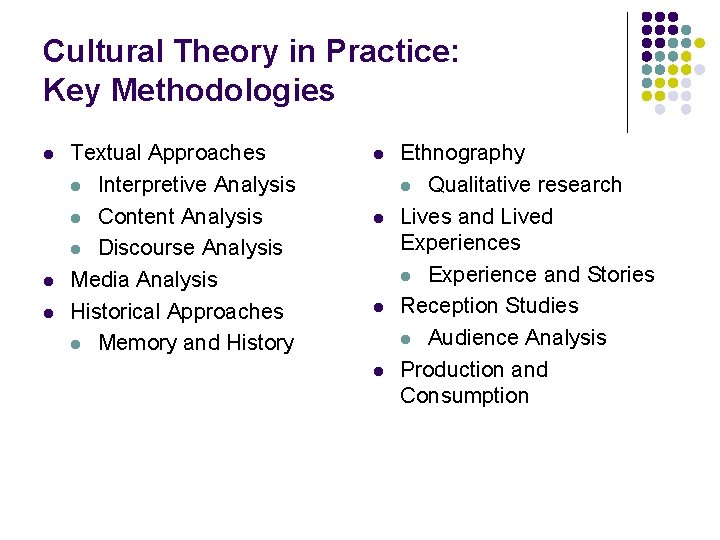 Cultural Theory in Practice:
Key Methodologies

- Textual Approaches
  - Interpretive Analysis
  - Content Analysis
  - Discourse Analysis
- Media Analysis
- Historical Approaches
  - Memory and History

- Ethnography
  - Qualitative research
- Lives and Lived Experiences
  - Experience and Stories
- Reception Studies
  - Audience Analysis
- Production and Consumption